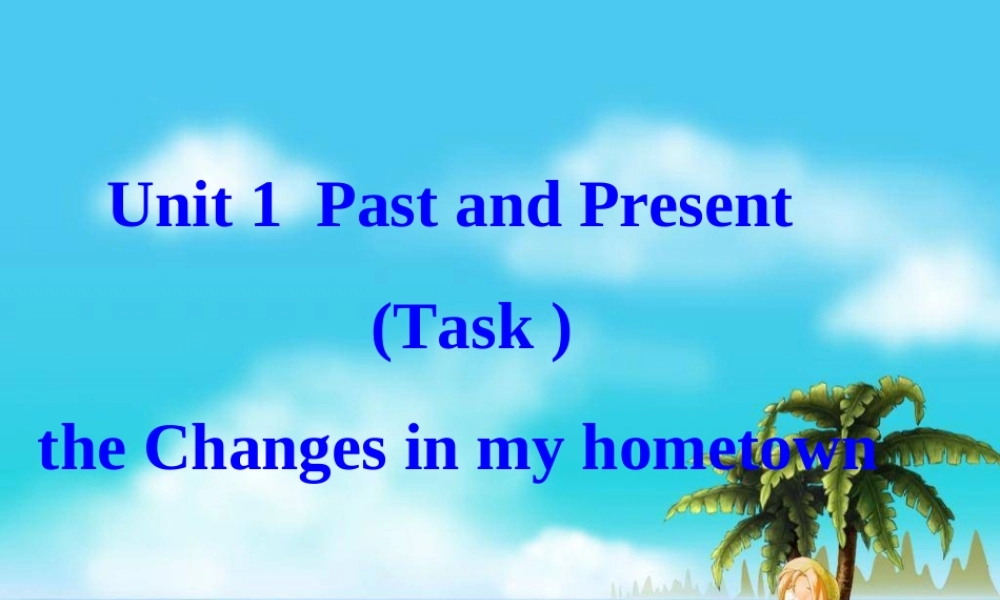 Unit 1 Past and Present

(Task )

the Changes in my hometown